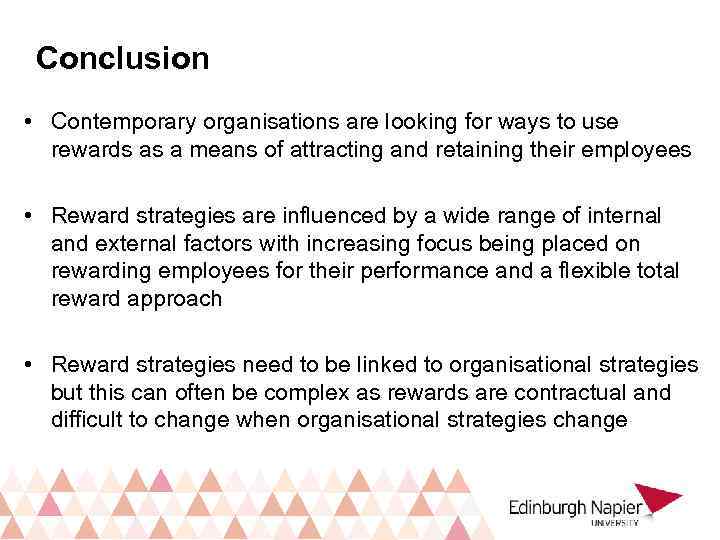 Conclusion

• Contemporary organisations are looking for ways to use rewards as a means of attracting and retaining their employees

• Reward strategies are influenced by a wide range of internal and external factors with increasing focus being placed on rewarding employees for their performance and a flexible total reward approach

• Reward strategies need to be linked to organisational strategies but this can often be complex as rewards are contractual and difficult to change when organisational strategies change

Edinburgh Napier
UNIVERSITY